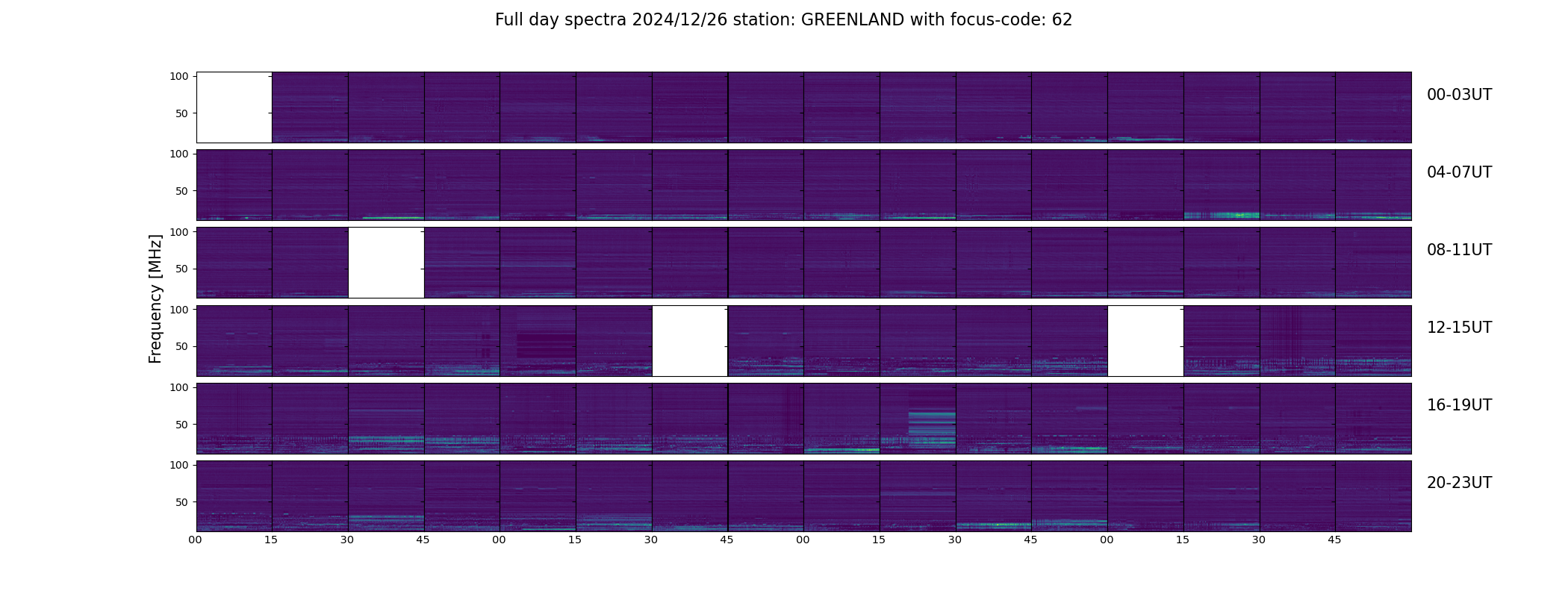 Full day spectra 2024/12/26 station: GREENLAND with focus-code: 62

Frequency [MHz]

100
50
00-03UT

100
50
04-07UT

100
50
08-11UT

100
50
12-15UT

100
50
16-19UT

100
50
20-23UT

00 15 30 45 00 15 30 45 00 15 30 45 00 15 30 45